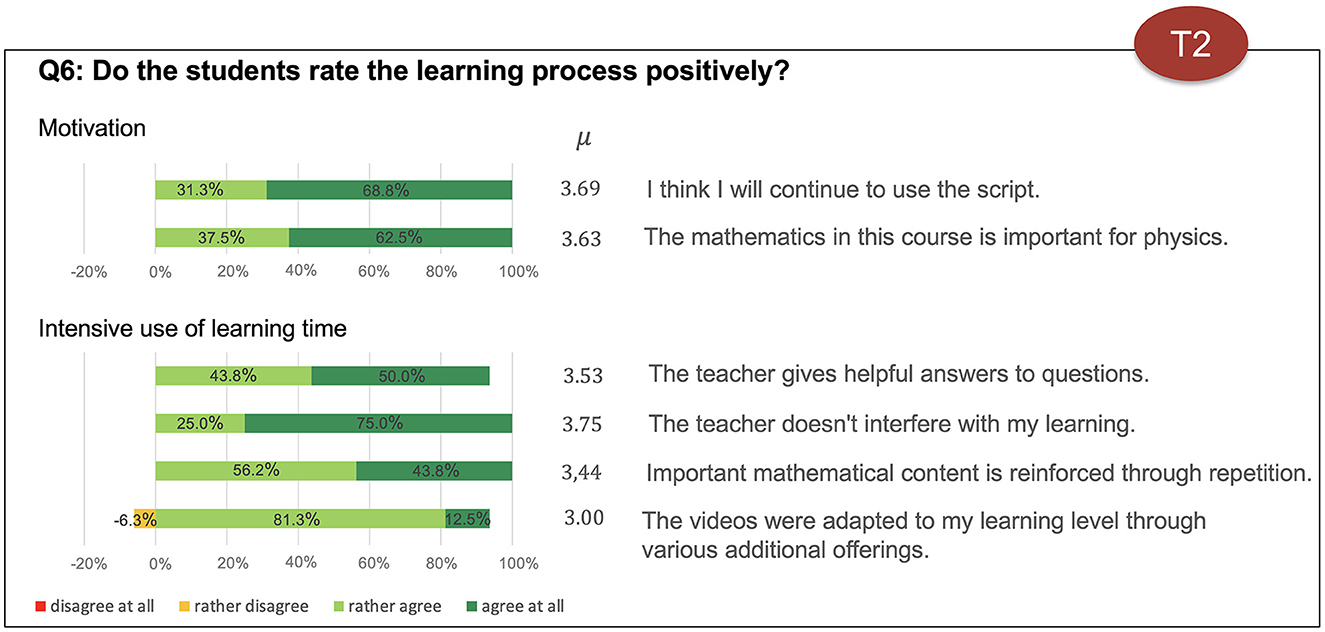 T2

Q6: Do the students rate the learning process positively?

Motivation

$\mu$

31.3% 68.8% 3.69 I think I will continue to use the script.

37.5% 62.5% 3.63 The mathematics in this course is important for physics.

-20% 0% 20% 40% 60% 80% 100%

Intensive use of learning time

43.8% 50.0% 3.53 The teacher gives helpful answers to questions.

25.0% 75.0% 3.75 The teacher doesn't interfere with my learning.

56.2% 43.8% 3,44 Important mathematical content is reinforced through repetition.

-6.3% 81.3% 12.5% 3.00 The videos were adapted to my learning level through various additional offerings.

-20% 0% 20% 40% 60% 80% 100%

disagree at all rather disagree rather agree agree at all